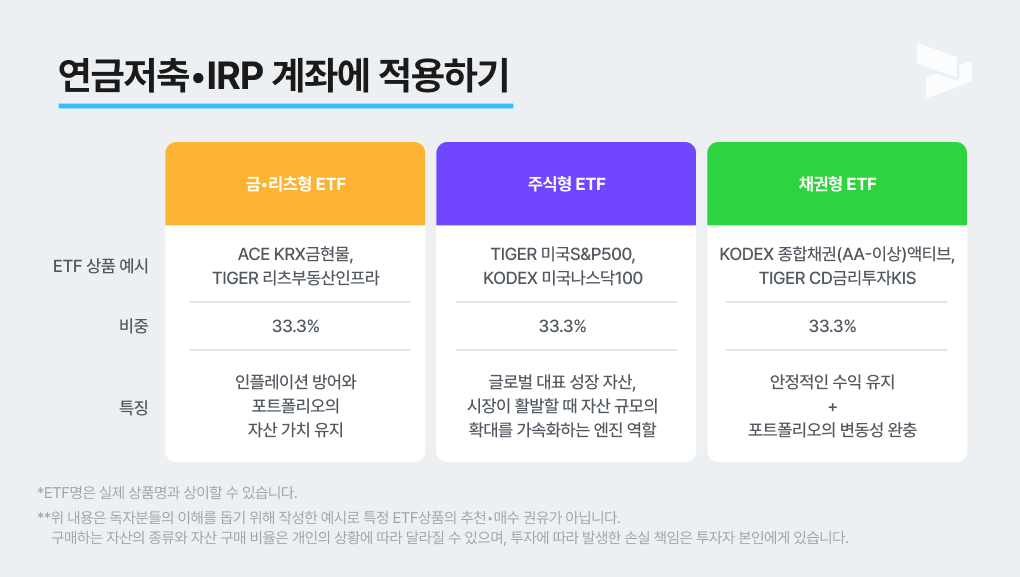 연금저축•IRP 계좌에 적용하기

| | 금•리츠형 ETF | 주식형 ETF | 채권형 ETF |
|---|---|---|---|
| ETF 상품 예시 | ACE KRX금현물, TIGER 리츠부동산인프라 | TIGER 미국S&P500, KODEX 미국나스닥100 | KODEX 종합채권(AA-이상)액티브, TIGER CD금리투자KIS |
| 비중 | 33.3% | 33.3% | 33.3% |
| 특징 | 인플레이션 방어와 포트폴리오의 자산 가치 유지 | 글로벌 대표 성장 자산, 시장이 활발할 때 자산 규모의 확대를 가속화하는 엔진 역할 | 안정적인 수익 유지 + 포트폴리오의 변동성 완충 |

*ETF명은 실제 상품명과 상이할 수 있습니다.

**위 내용은 독자분들의 이해를 돕기 위해 작성한 예시로 특정 ETF상품의 추천•매수 권유가 아닙니다.
구매하는 자산의 종류와 자산 구매 비율은 개인의 상황에 따라 달라질 수 있으며, 투자에 따라 발생한 손실 책임은 투자자 본인에게 있습니다.